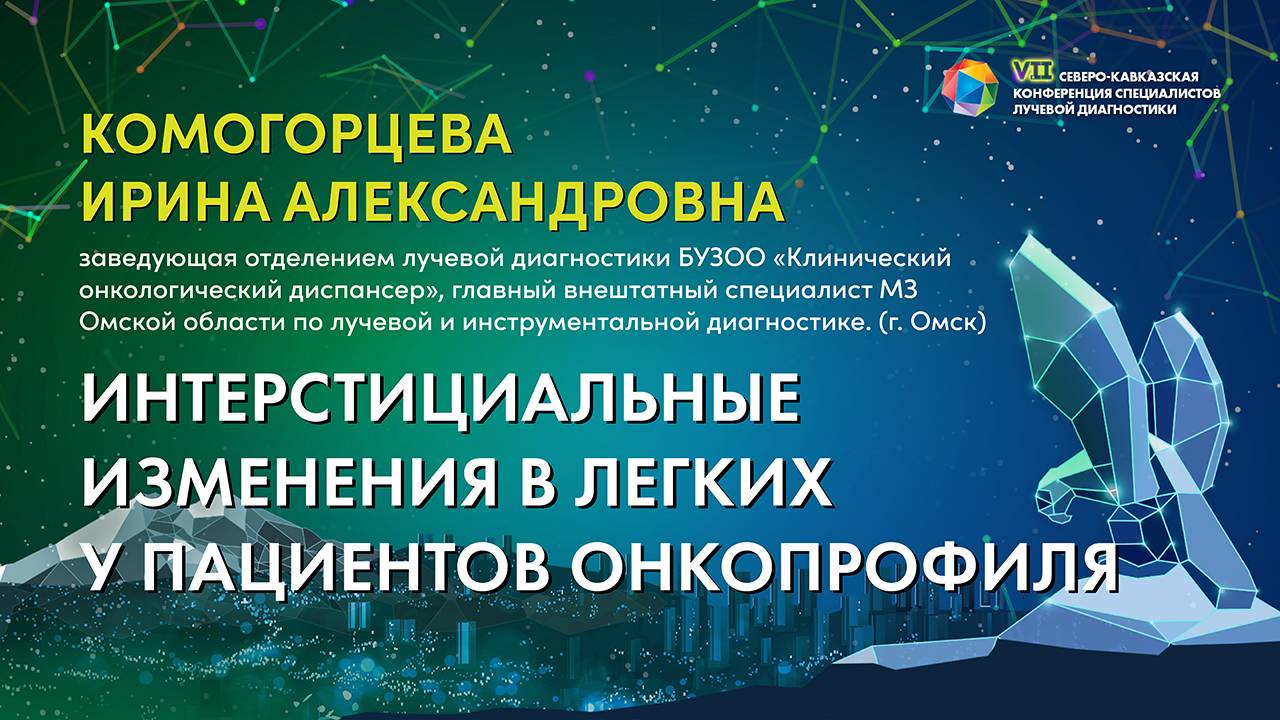 VII СЕВЕРО-КАВКАЗСКАЯ КОНФЕРЕНЦИЯ СПЕЦИАЛИСТОВ ЛУЧЕВОЙ ДИАГНОСТИКИ

КОМОГОРЦЕВА ИРИНА АЛЕКСАНДРОВНА

заведующая отделением лучевой диагностики БУЗОО «Клинический онкологический диспансер», главный внештатный специалист МЗ Омской области по лучевой и инструментальной диагностике. (г. Омск)

ИНТЕРСТИЦИАЛЬНЫЕ ИЗМЕНЕНИЯ В ЛЕГКИХ У ПАЦИЕНТОВ ОНКОПРОФИЛЯ